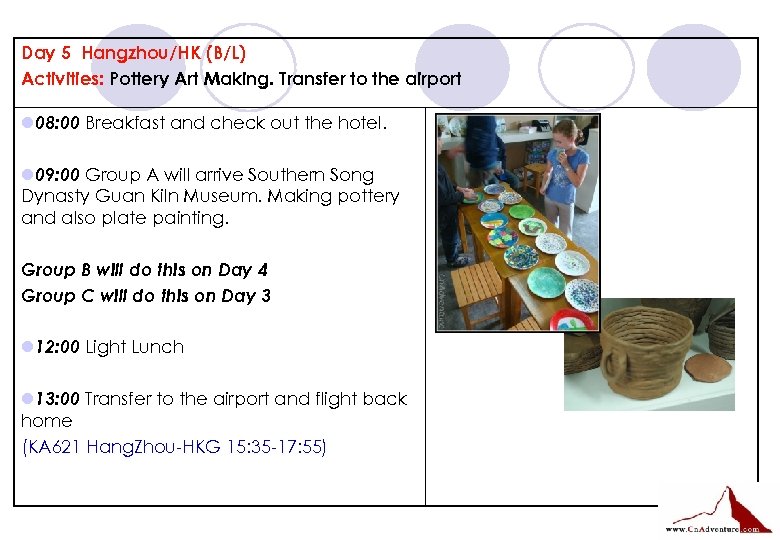 Day 5 Hangzhou/HK (B/L)
Activities: Pottery Art Making. Transfer to the airport

08:00 Breakfast and check out the hotel.

09:00 Group A will arrive Southern Song Dynasty Guan Kiln Museum. Making pottery and also plate painting.

Group B will do this on Day 4
Group C will do this on Day 3

12:00 Light Lunch

13:00 Transfer to the airport and flight back home
(KA621 HangZhou-HKG 15:35-17:55)

www.CnAdventure.com